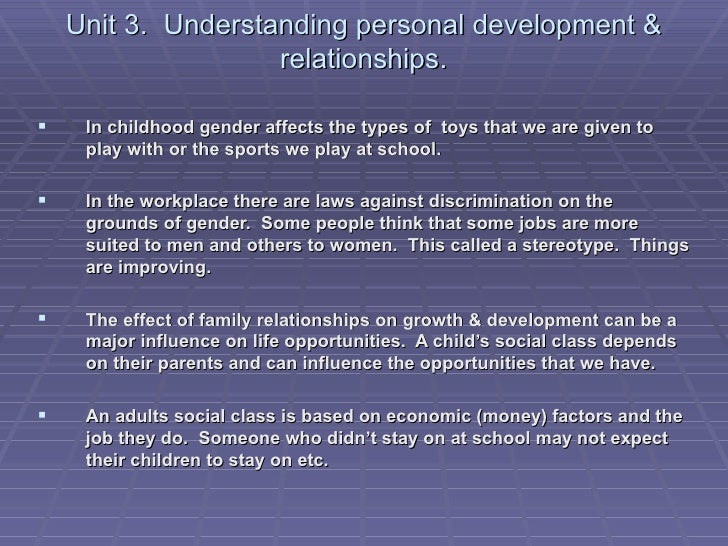 Unit 3. Understanding personal development & relationships.

▪ In childhood gender affects the types of toys that we are given to play with or the sports we play at school.

▪ In the workplace there are laws against discrimination on the grounds of gender. Some people think that some jobs are more suited to men and others to women. This called a stereotype. Things are improving.

▪ The effect of family relationships on growth & development can be a major influence on life opportunities. A child's social class depends on their parents and can influence the opportunities that we have.

▪ An adults social class is based on economic (money) factors and the job they do. Someone who didn't stay on at school may not expect their children to stay on etc.